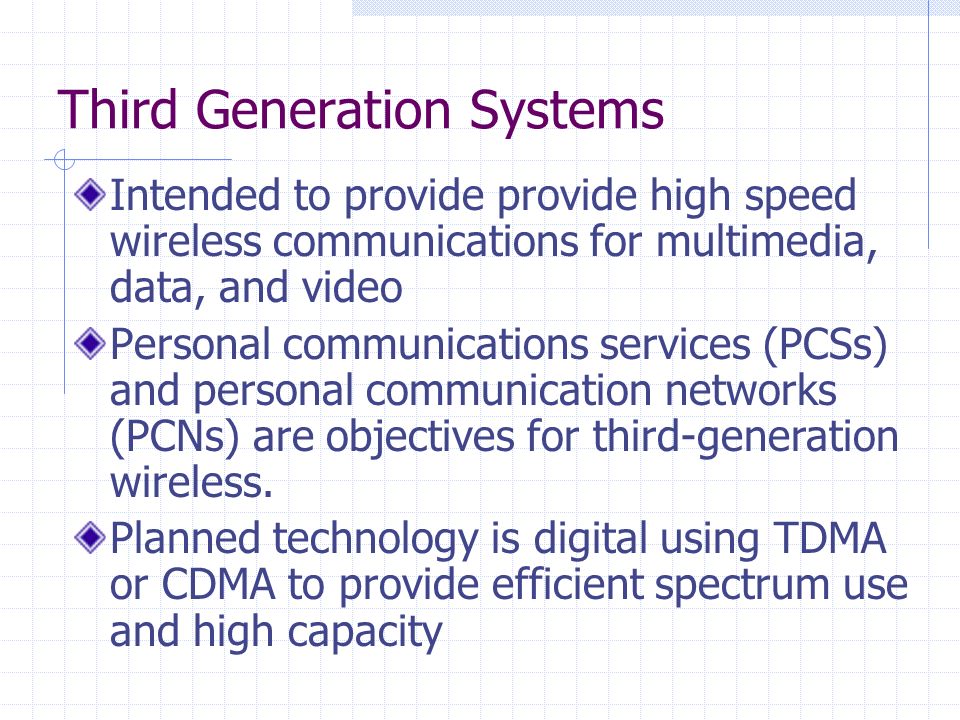 Third Generation Systems

Intended to provide provide high speed wireless communications for multimedia, data, and video

Personal communications services (PCSs) and personal communication networks (PCNs) are objectives for third-generation wireless.

Planned technology is digital using TDMA or CDMA to provide efficient spectrum use and high capacity